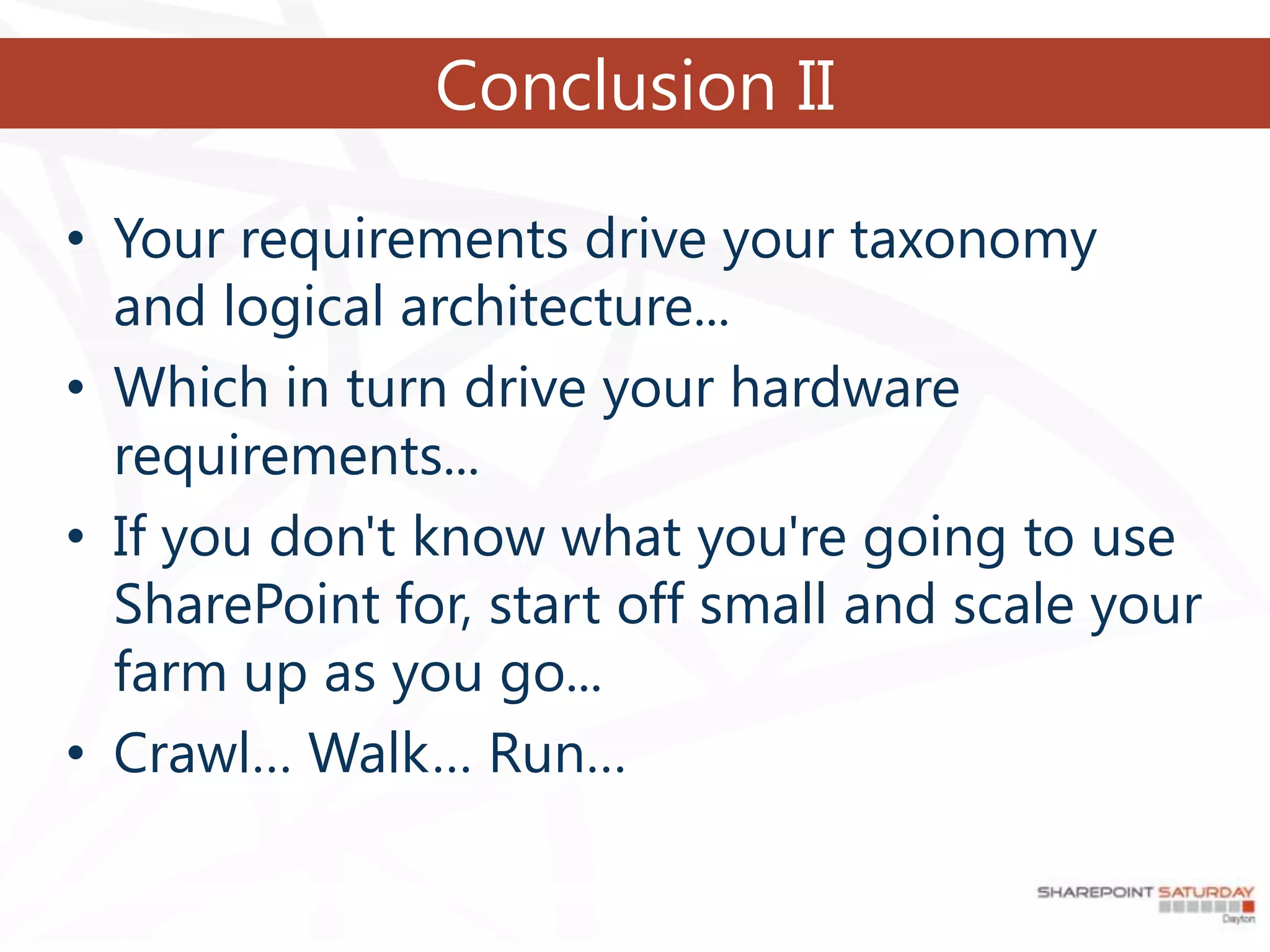 Conclusion II

• Your requirements drive your taxonomy and logical architecture…
• Which in turn drive your hardware requirements…
• If you don't know what you're going to use SharePoint for, start off small and scale your farm up as you go…
• Crawl… Walk… Run…

SHAREPOINT SATURDAY
Dayton